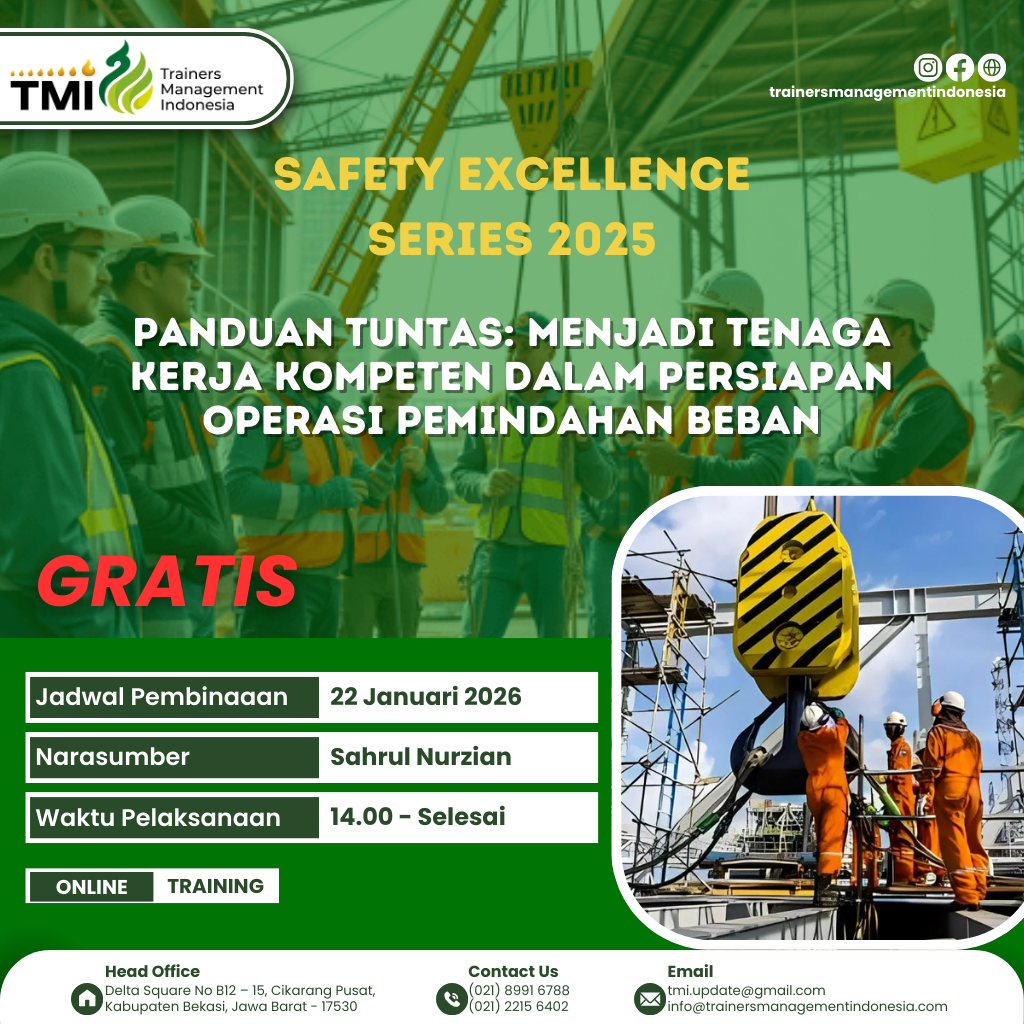 TMI Trainers Management Indonesia

trainersmanagementindonesia

SAFETY EXCELLENCE SERIES 2025

PANDUAN TUNTAS: MENJADI TENAGA KERJA KOMPETEN DALAM PERSIAPAN OPERASI PEMINDAHAN BEBAN

GRATIS

| Jadwal Pembinaaan | 22 Januari 2026 |
|---|---|
| Narasumber | Sahrul Nurzian |
| Waktu Pelaksanaan | 14.00 - Selesai |

ONLINE TRAINING

Head Office
Delta Square No B12 – 15, Cikarang Pusat, Kabupaten Bekasi, Jawa Barat - 17530

Contact Us
(021) 8991 6788
(021) 2215 6402

Email
tmi.update@gmail.com
info@trainersmanagementindonesia.com